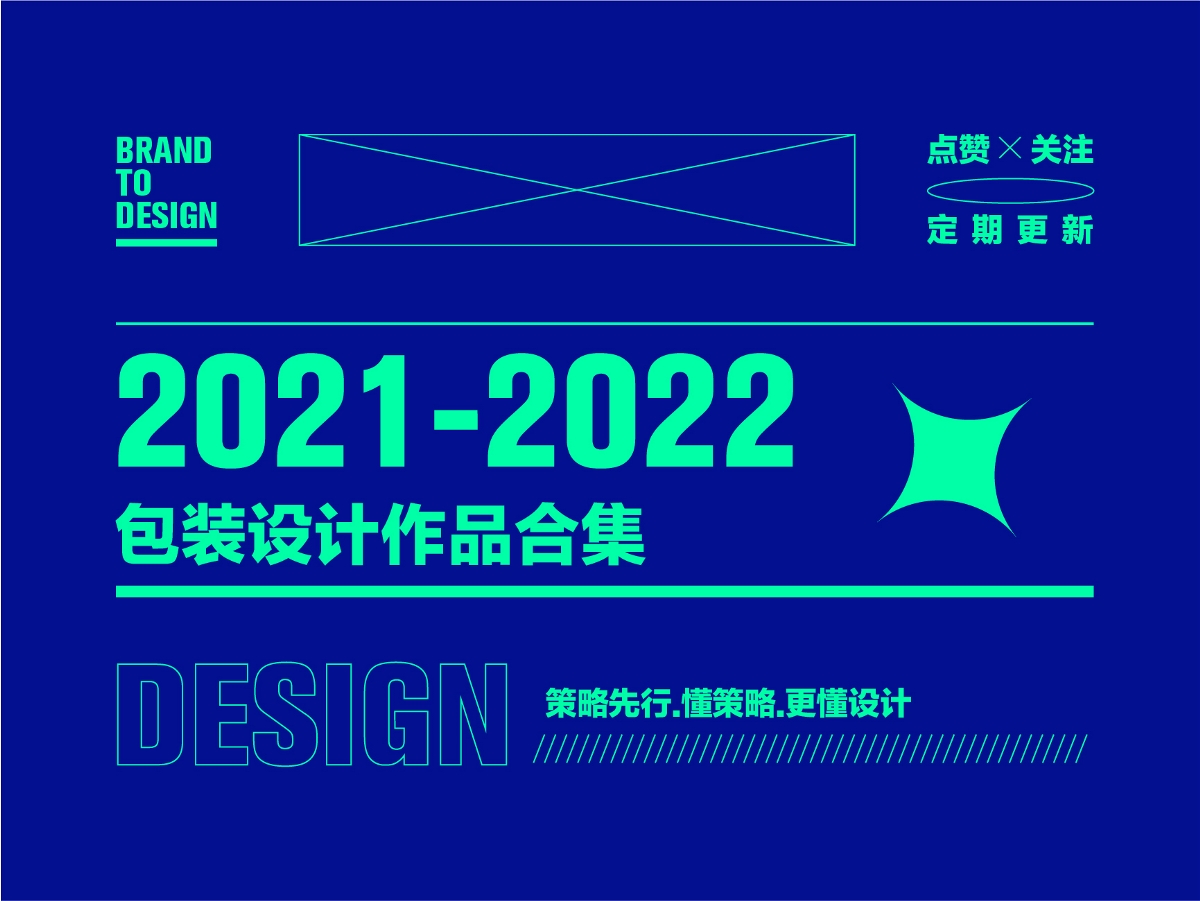 BRAND
TO
DESIGN

点赞 × 关注

定期更新

2021-2022
包装设计作品合集

DESIGN

策略先行.懂策略.更懂设计